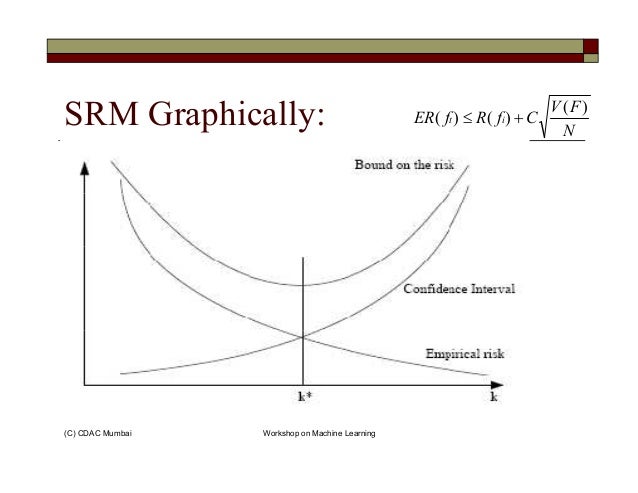 SRM Graphically:

$ER(f_i) \leq R(f_i) + C\sqrt{\frac{V(F)}{N}}$

Bound on the risk

Confidence Interval

Empirical risk

k*

k

(C) CDAC Mumbai

Workshop on Machine Learning